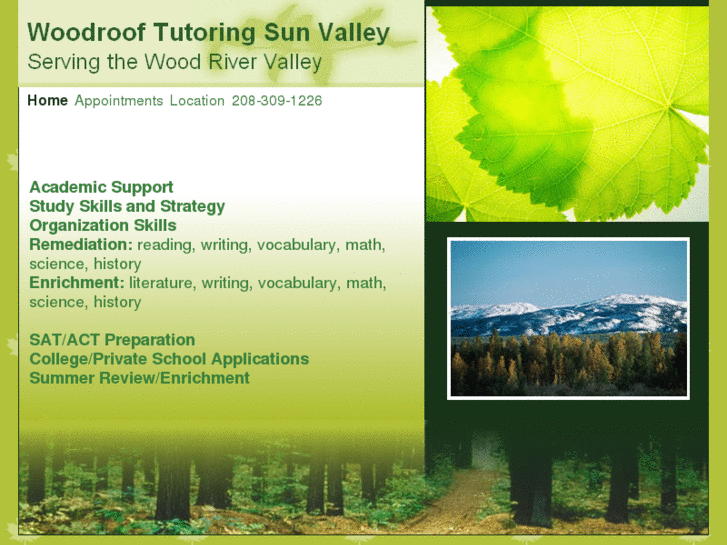 Woodroof Tutoring Sun Valley
Serving the Wood River Valley

Home Appointments Location 208-309-1226

Academic Support
Study Skills and Strategy
Organization Skills
Remediation: reading, writing, vocabulary, math, science, history
Enrichment: literature, writing, vocabulary, math, science, history

SAT/ACT Preparation
College/Private School Applications
Summer Review/Enrichment